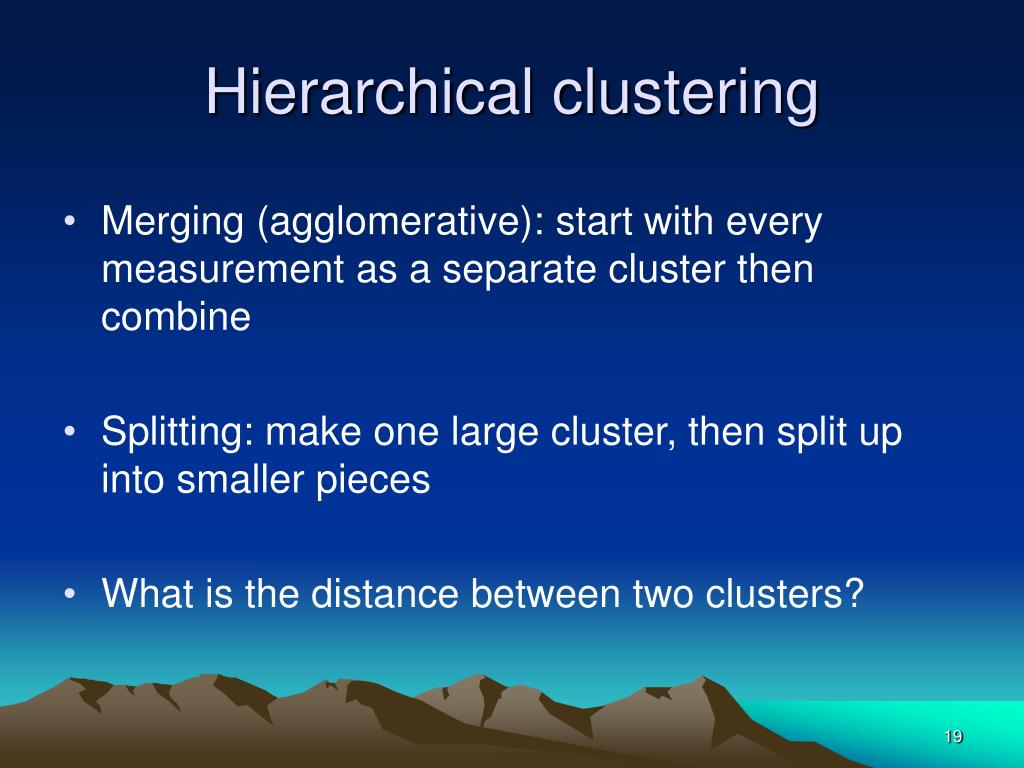 Hierarchical clustering

• Merging (agglomerative): start with every measurement as a separate cluster then combine

• Splitting: make one large cluster, then split up into smaller pieces

• What is the distance between two clusters?

19